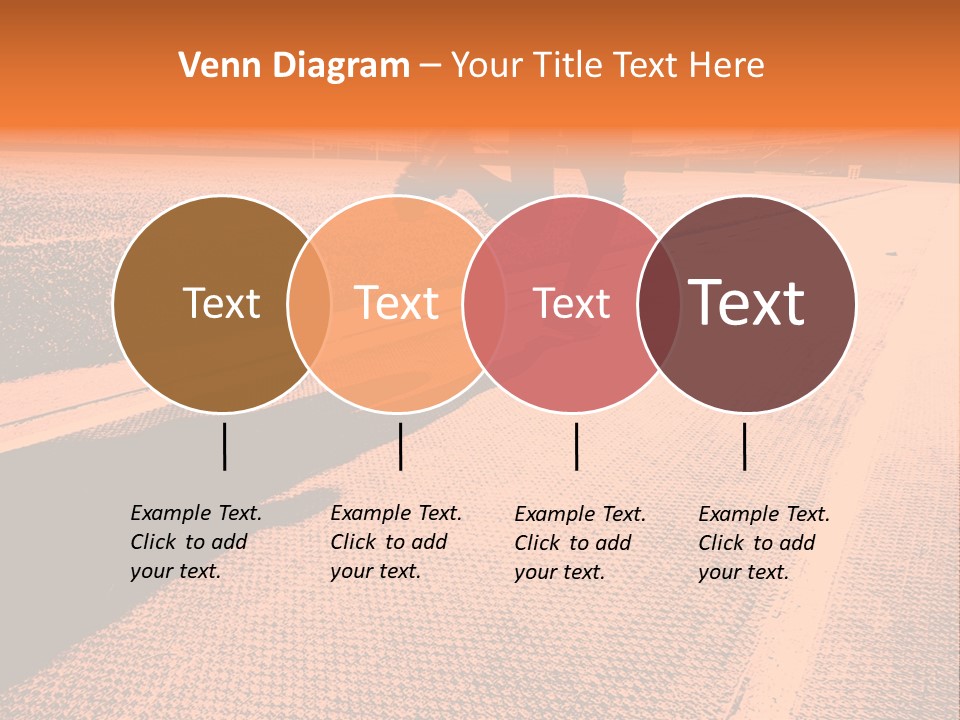 Venn Diagram – Your Title Text Here

Text

Text

Text

Text

Example Text. Click to add your text.

Example Text. Click to add your text.

Example Text. Click to add your text.

Example Text. Click to add your text.